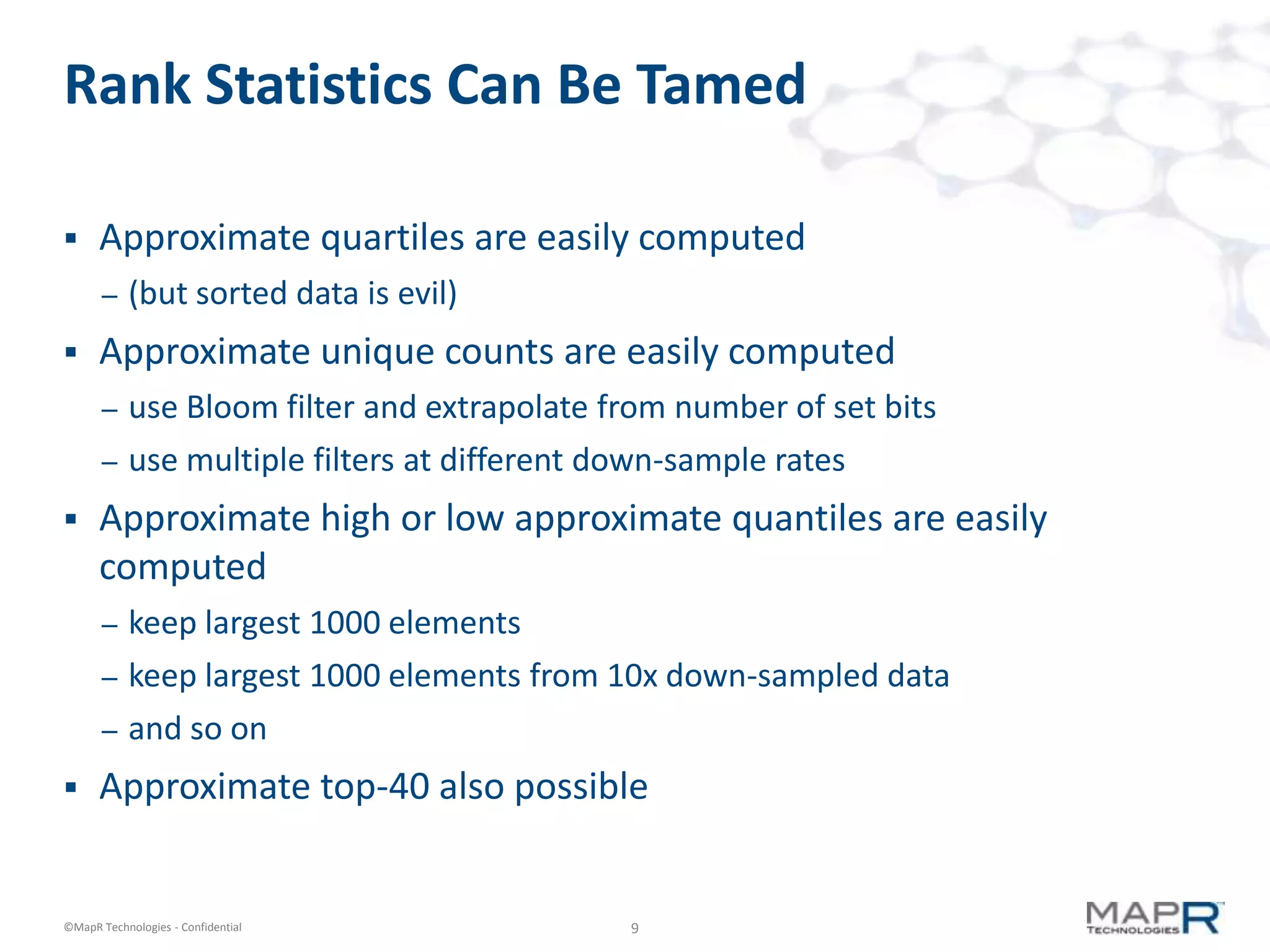 Rank Statistics Can Be Tamed

▪ Approximate quartiles are easily computed

– (but sorted data is evil)

▪ Approximate unique counts are easily computed

– use Bloom filter and extrapolate from number of set bits

– use multiple filters at different down-sample rates

▪ Approximate high or low approximate quantiles are easily computed

– keep largest 1000 elements

– keep largest 1000 elements from 10x down-sampled data

– and so on

▪ Approximate top-40 also possible

©MapR Technologies - Confidential

9

MAPR TECHNOLOGIES